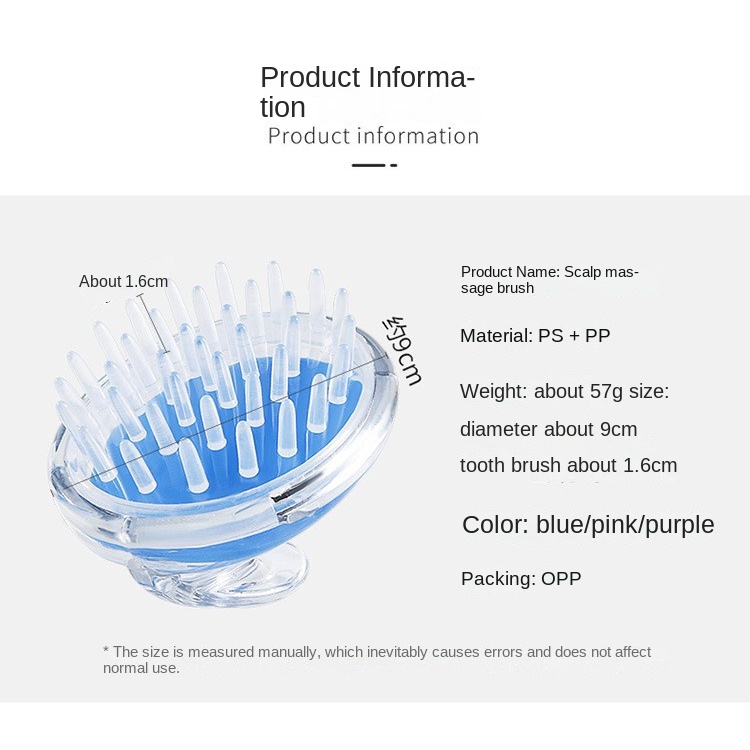 Product Information

Product information

About 1.6cm

约9cm

Product Name: Scalp massage brush

Material: PS + PP

Weight: about 57g size:

diameter about 9cm

tooth brush about 1.6cm

Color: blue/pink/purple

Packing: OPP

* The size is measured manually, which inevitably causes errors and does not affect normal use.